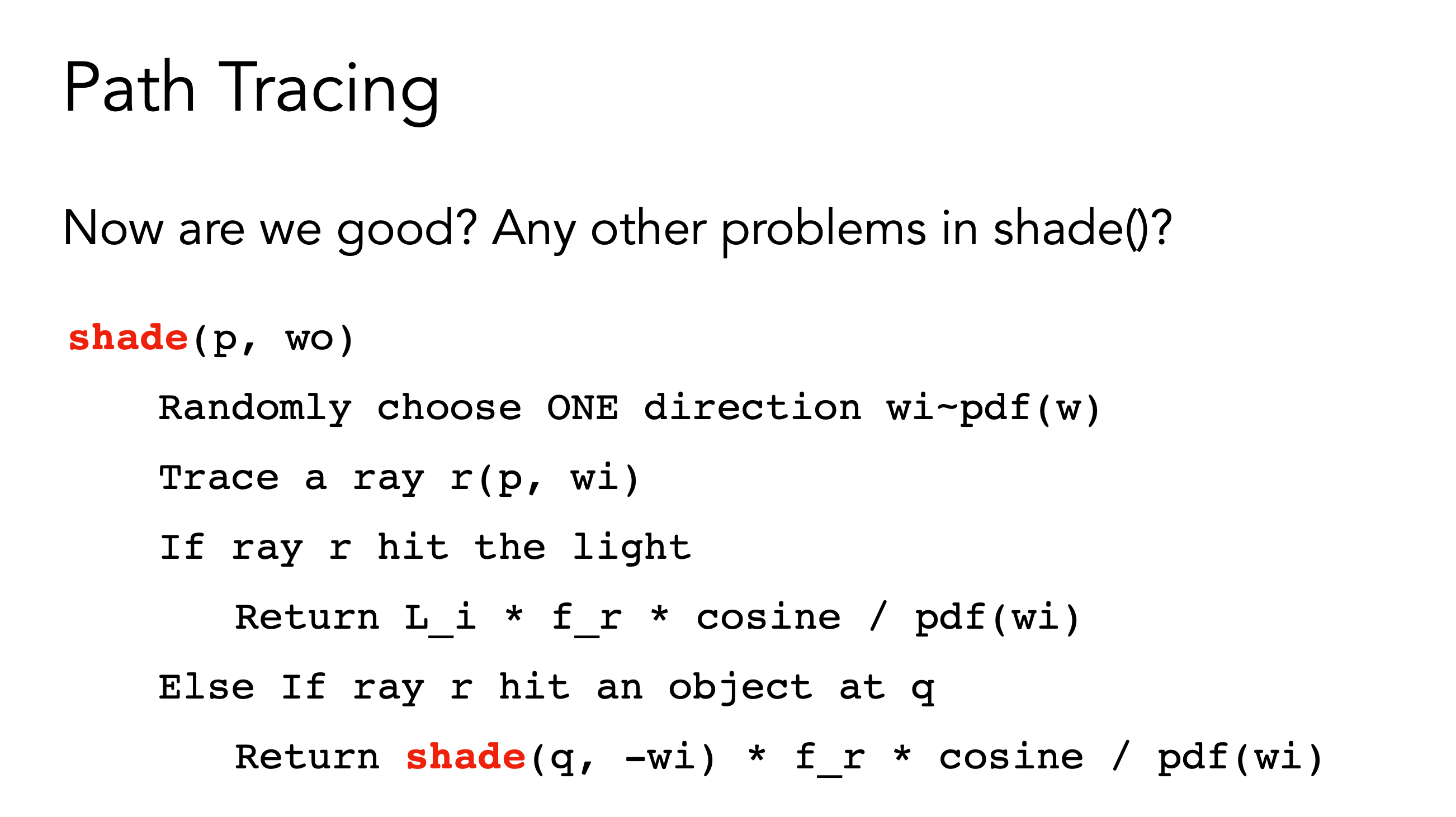 Path Tracing

Now are we good? Any other problems in shade()?

shade(p, wo)
    Randomly choose ONE direction wi~pdf(w)
    Trace a ray r(p, wi)
    If ray r hit the light
        Return L_i * f_r * cosine / pdf(wi)
    Else If ray r hit an object at q
        Return shade(q, -wi) * f_r * cosine / pdf(wi)